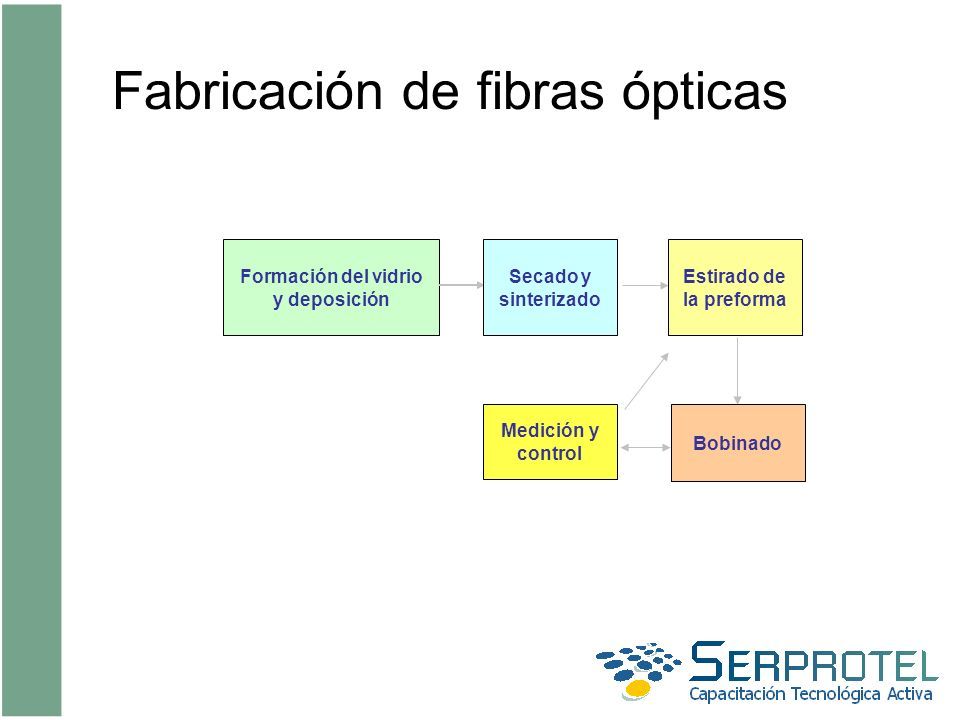 Fabricación de fibras ópticas

Formación del vidrio y deposición

Secado y sinterizado

Estirado de la preforma

Medición y control

Bobinado

SERPROTEL
Capacitación Tecnológica Activa